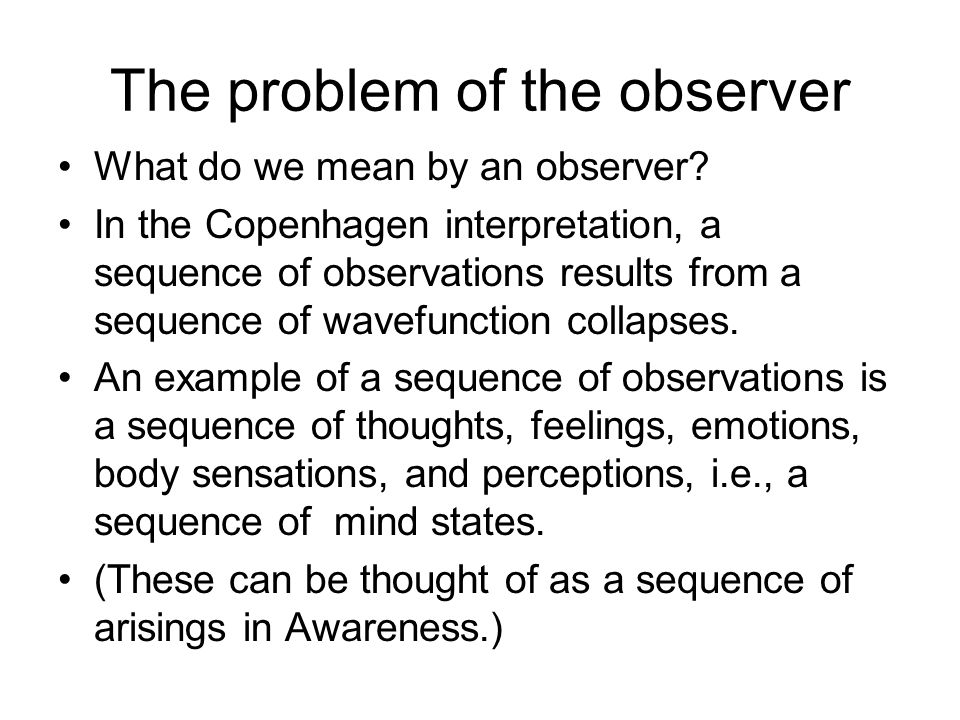 The problem of the observer

• What do we mean by an observer?
• In the Copenhagen interpretation, a sequence of observations results from a sequence of wavefunction collapses.
• An example of a sequence of observations is a sequence of thoughts, feelings, emotions, body sensations, and perceptions, i.e., a sequence of mind states.
• (These can be thought of as a sequence of arisings in Awareness.)